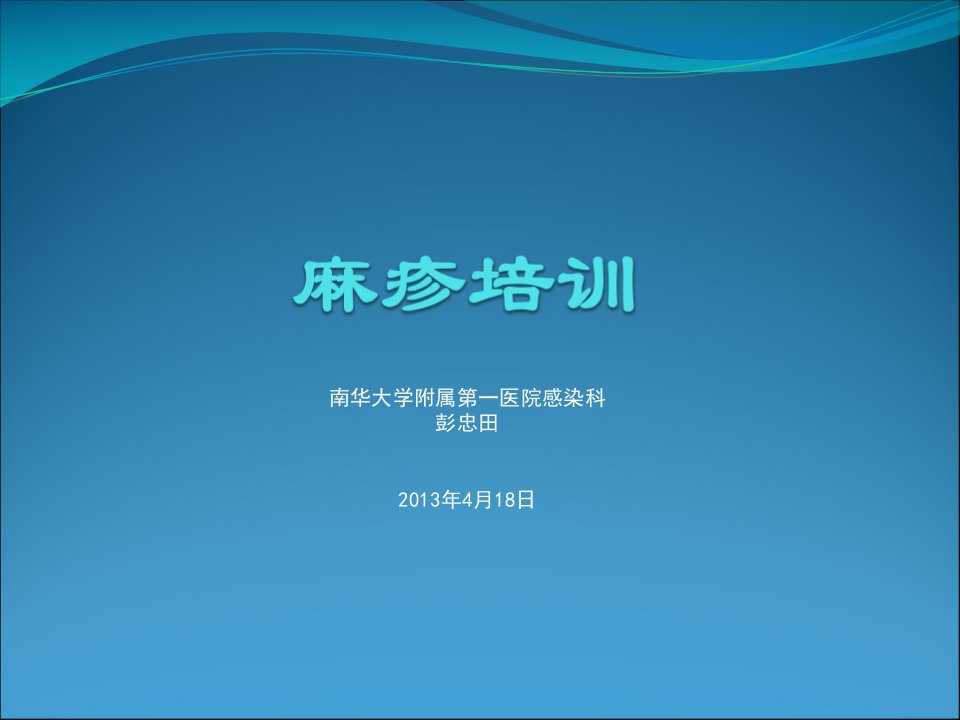 麻疹培训

南华大学附属第一医院感染科
彭忠田

2013年4月18日